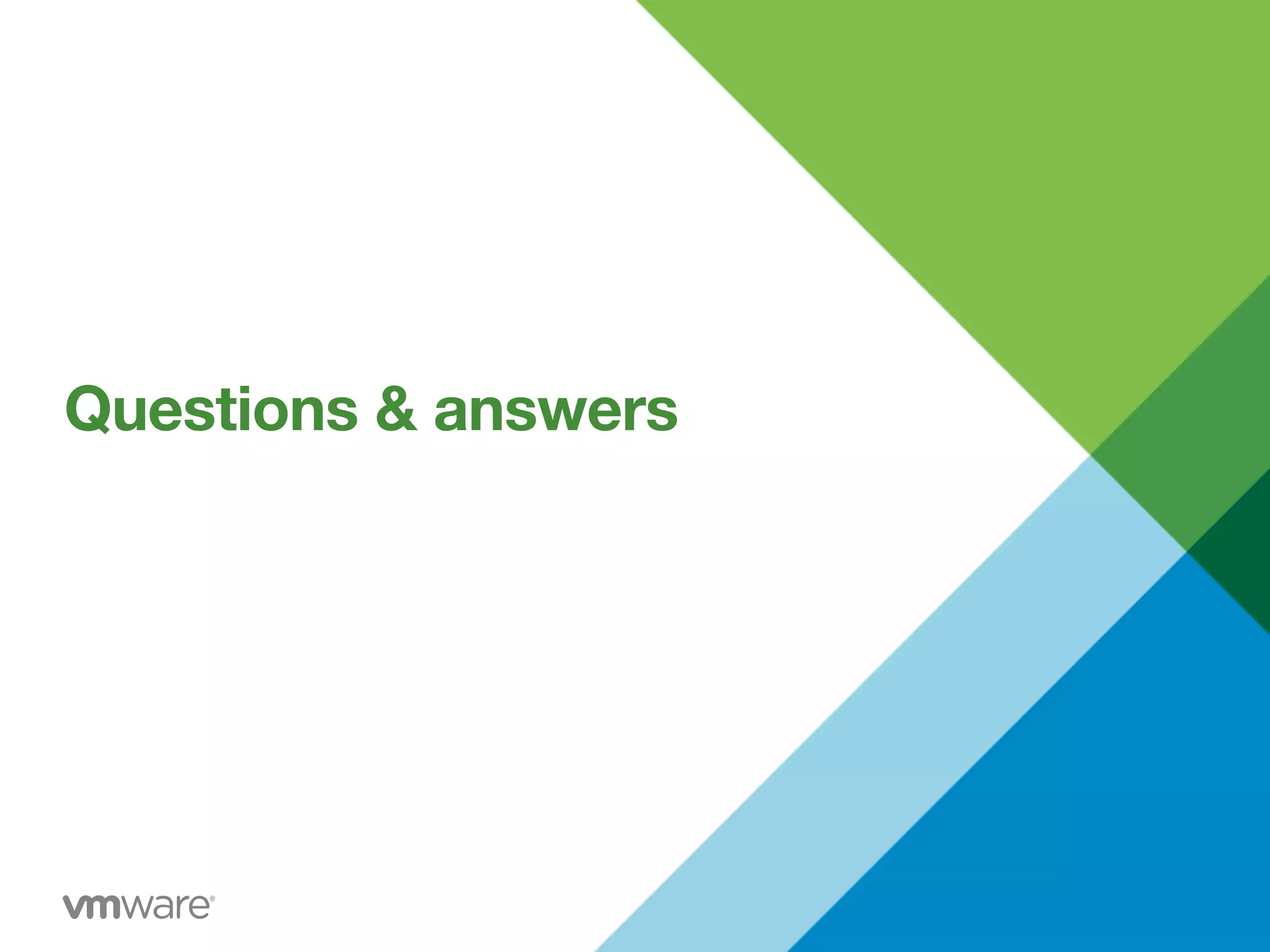 Questions & answers

vmware®